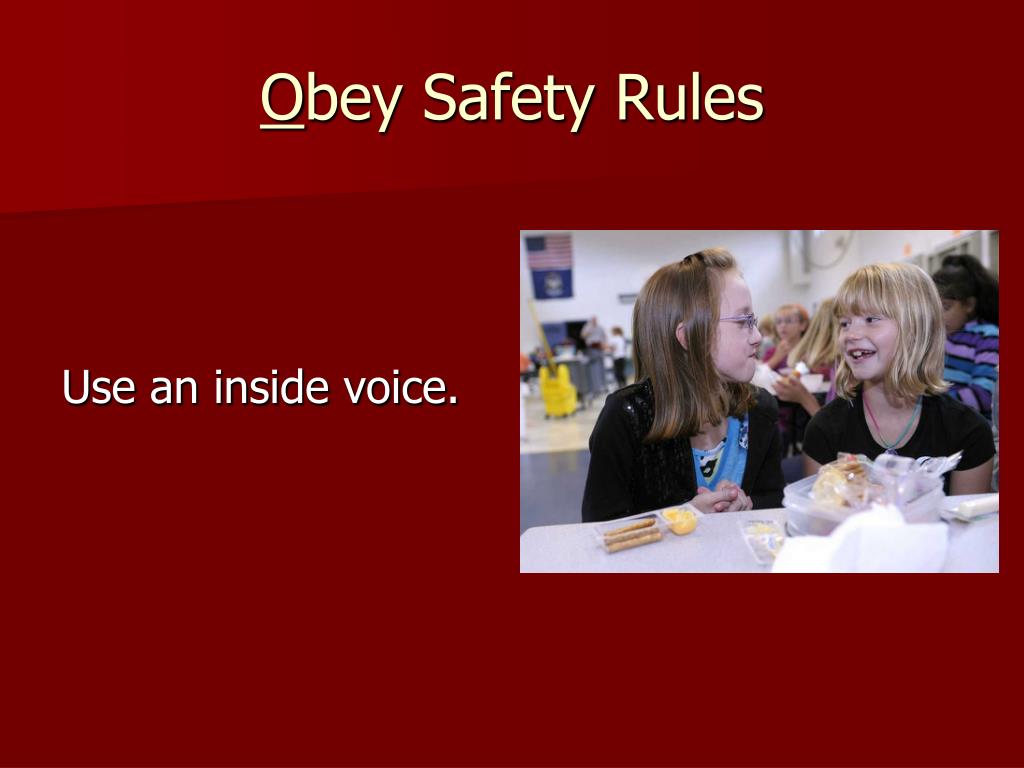 Obey Safety Rules

Use an inside voice.